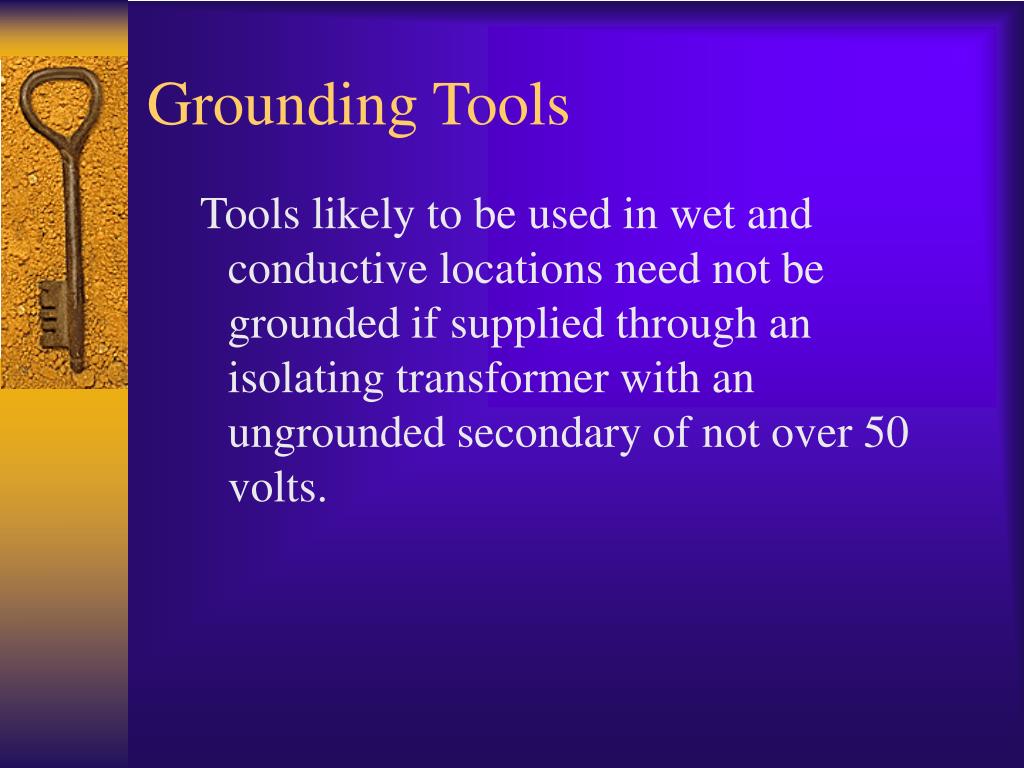 Grounding Tools

Tools likely to be used in wet and conductive locations need not be grounded if supplied through an isolating transformer with an ungrounded secondary of not over 50 volts.